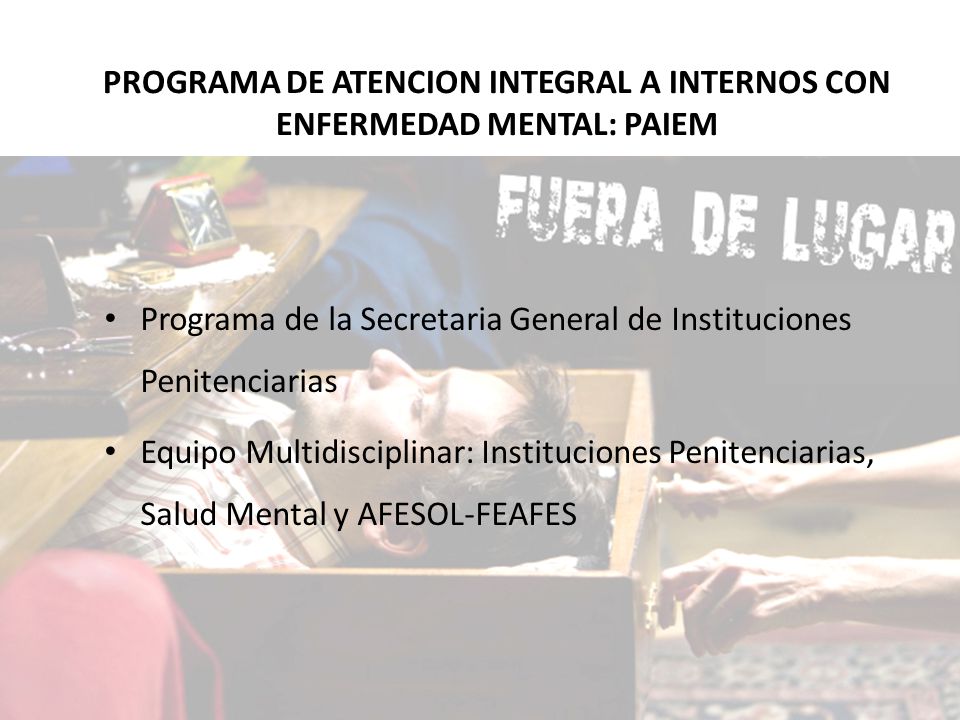 PROGRAMA DE ATENCION INTEGRAL A INTERNOS CON ENFERMEDAD MENTAL: PAIEM

FUERA DE LUGAR

• Programa de la Secretaria General de Instituciones Penitenciarias

• Equipo Multidisciplinar: Instituciones Penitenciarias, Salud Mental y AFESOL-FEAFES